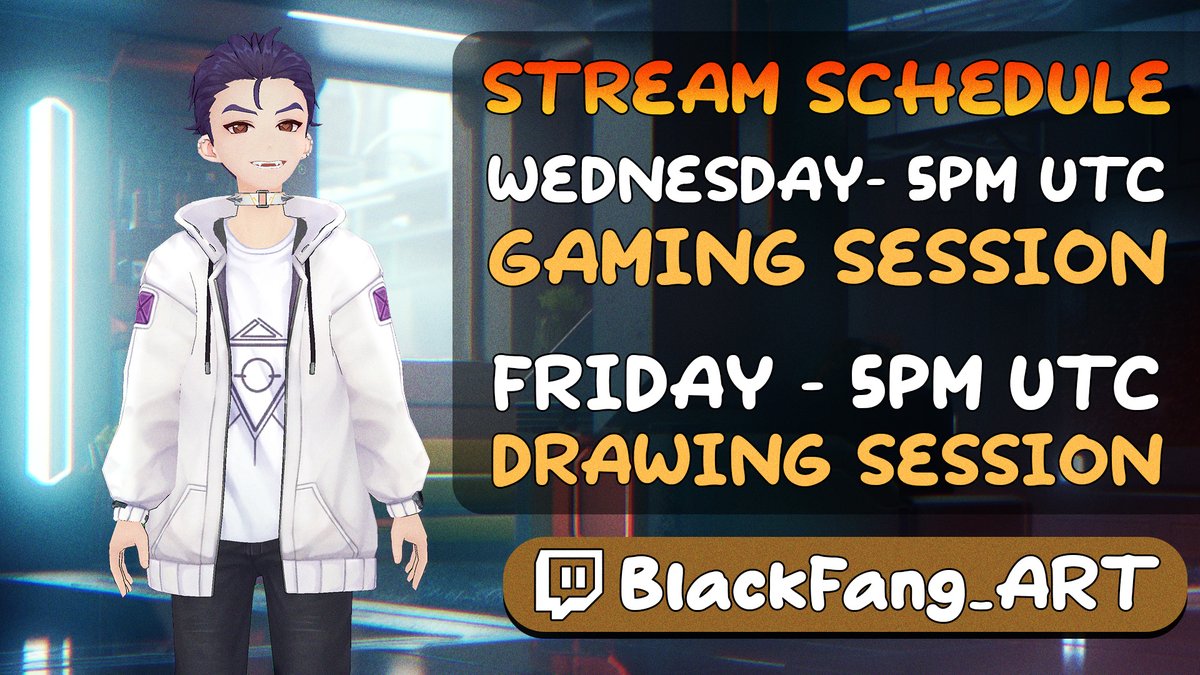 STREAM SCHEDULE
WEDNESDAY- 5PM UTC
GAMING SESSION

FRIDAY - 5PM UTC
DRAWING SESSION

BlackFang_ART